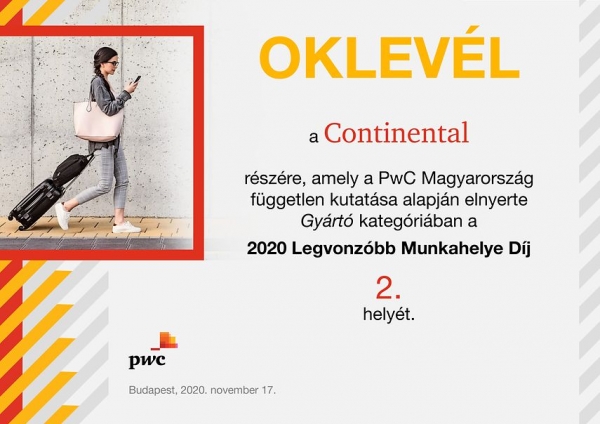 OKLEVÉL

a Continental

részére, amely a PwC Magyarország független kutatása alapján elnyerte Gyártó kategóriában a

2020 Legvonzóbb Munkahelye Díj

2.

helyét.

pwc

Budapest, 2020. november 17.